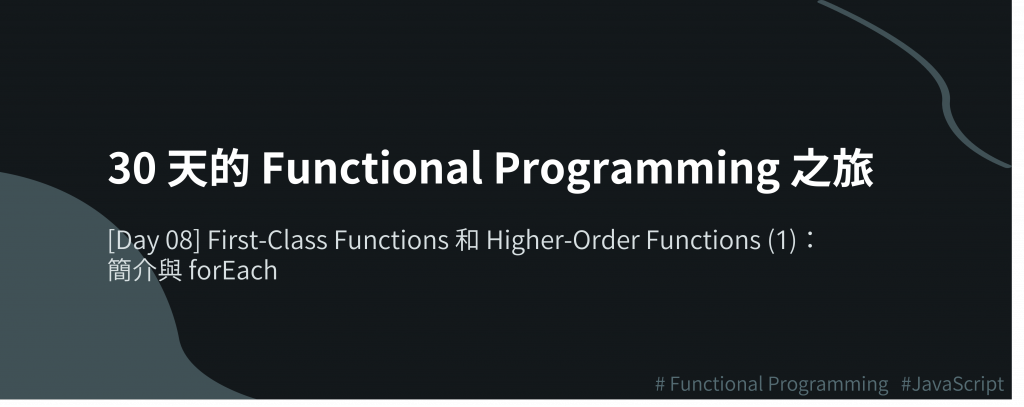 30 天的 Functional Programming 之旅

[Day 08] First-Class Functions 和 Higher-Order Functions (1)：簡介與 forEach

# Functional Programming #JavaScript